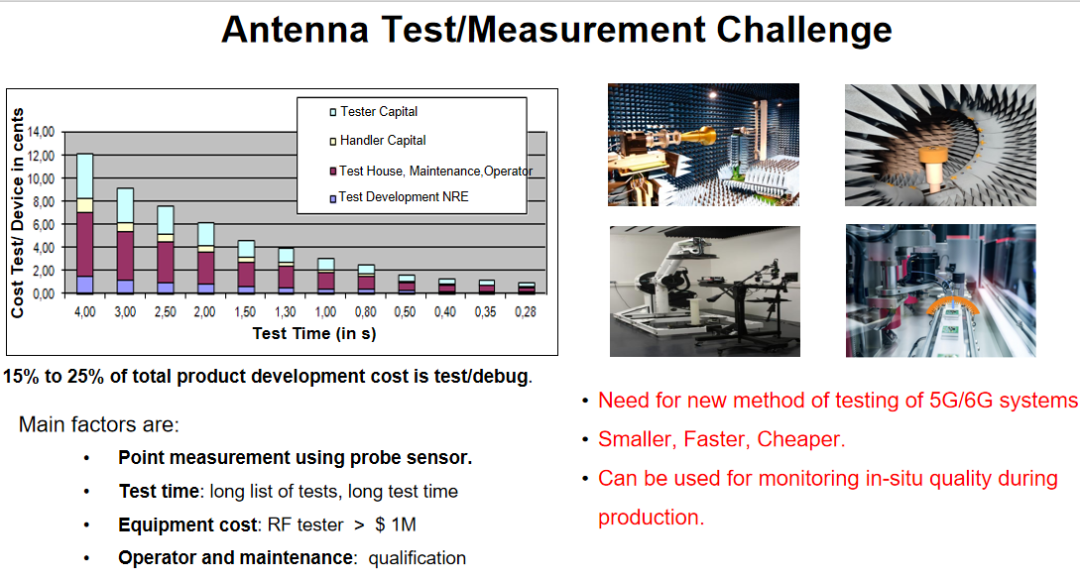 Antenna Test/Measurement Challenge

Cost Test/ Device in cents

14,00
12,00
10,00
8,00
6,00
4,00
2,00
0,00

Tester Capital
Handler Capital
Test House, Maintenance,Operator
Test Development NRE

4,00 3,00 2,50 2,00 1,50 1,30 1,00 0,80 0,50 0,40 0,35 0,28

Test Time (in s)

15% to 25% of total product development cost is test/debug.

Main factors are:

• Point measurement using probe sensor.
• Test time: long list of tests, long test time
• Equipment cost: RF tester > $ 1M
• Operator and maintenance: qualification

• Need for new method of testing of 5G/6G systems
• Smaller, Faster, Cheaper.
• Can be used for monitoring in-situ quality during production.